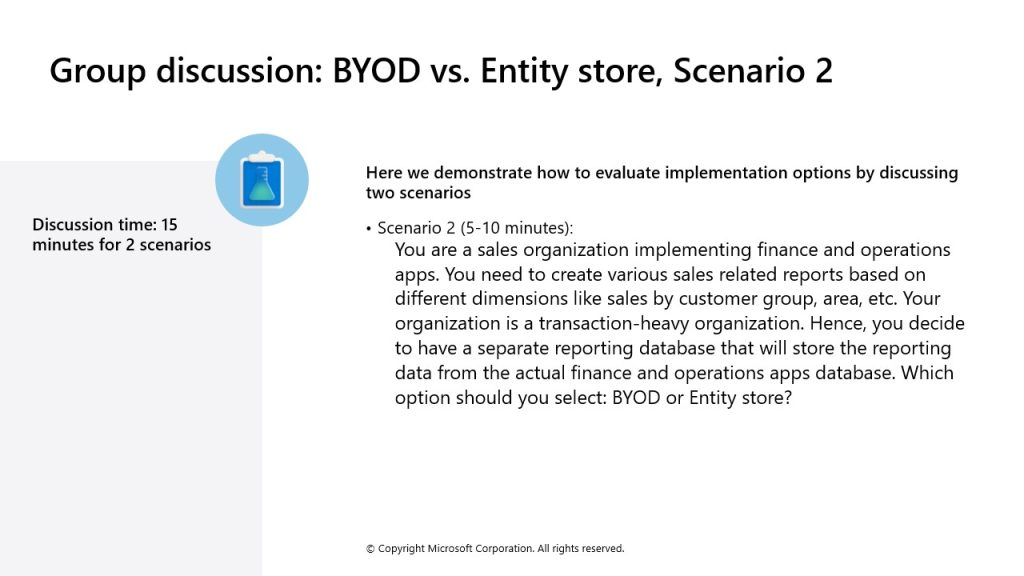 Group discussion: BYOD vs. Entity store, Scenario 2

Discussion time: 15 minutes for 2 scenarios

Here we demonstrate how to evaluate implementation options by discussing two scenarios

• Scenario 2 (5-10 minutes):
You are a sales organization implementing finance and operations apps. You need to create various sales related reports based on different dimensions like sales by customer group, area, etc. Your organization is a transaction-heavy organization. Hence, you decide to have a separate reporting database that will store the reporting data from the actual finance and operations apps database. Which option should you select: BYOD or Entity store?

© Copyright Microsoft Corporation. All rights reserved.